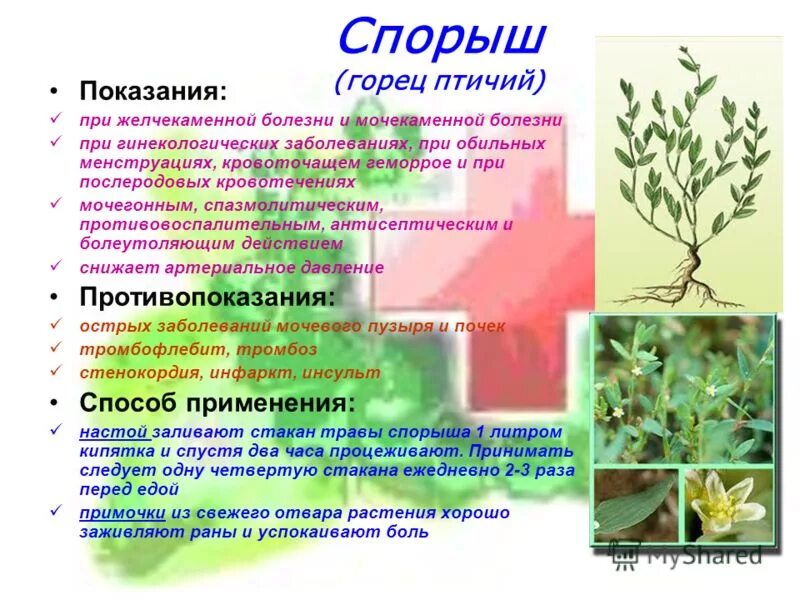 Спорыш
(горец птичий)

• Показания:

✓ при желчекаменной болезни и мочекаменной болезни

✓ при гинекологических заболеваниях, при обильных менструациях, кровоточащем геморрое и при послеродовых кровотечениях

✓ мочегонным, спазмолитическим, противовоспалительным, антисептическим и болеутоляющим действием

✓ снижает артериальное давление

• Противопоказания:

✓ острых заболеваний мочевого пузыря и почек

✓ тромбофлебит, тромбоз

✓ стенокордия, инфаркт, инсульт

• Способ применения:

✓ настой заливают стакан травы спорыша 1 литром кипятка и спустя два часа процеживают. Принимать следует одну четвертую стакана ежедневно 2-3 раза перед едой

✓ примочки из свежего отвара растения хорошо заживляют раны и успокаивают боль

MyShared